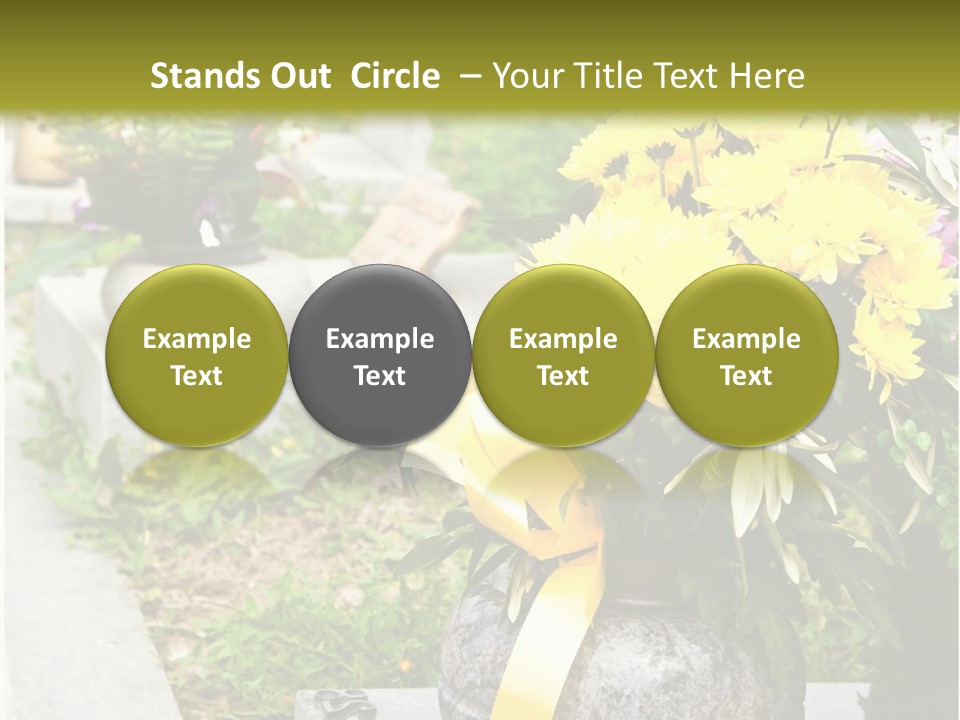 Stands Out Circle – Your Title Text Here

Example Text

Example Text

Example Text

Example Text